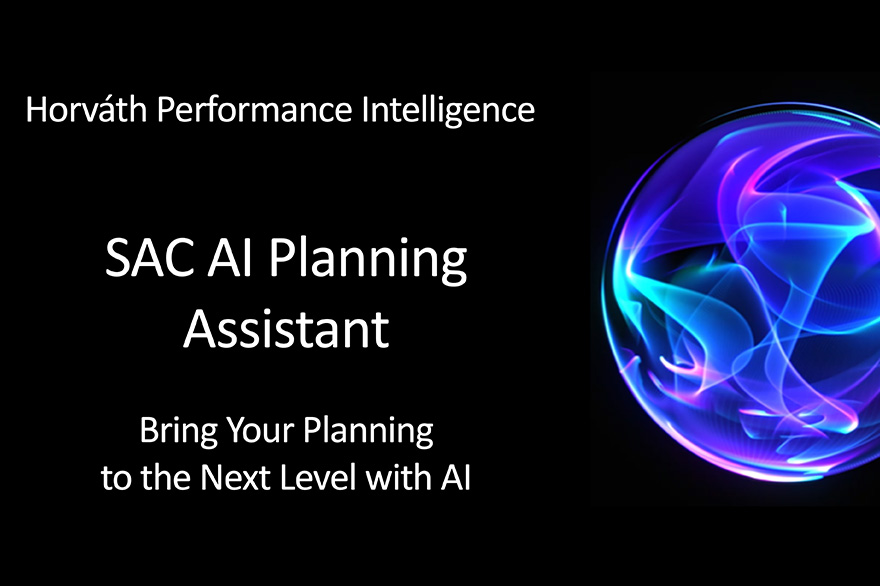 Horváth Performance Intelligence

SAC AI Planning Assistant

Bring Your Planning to the Next Level with AI